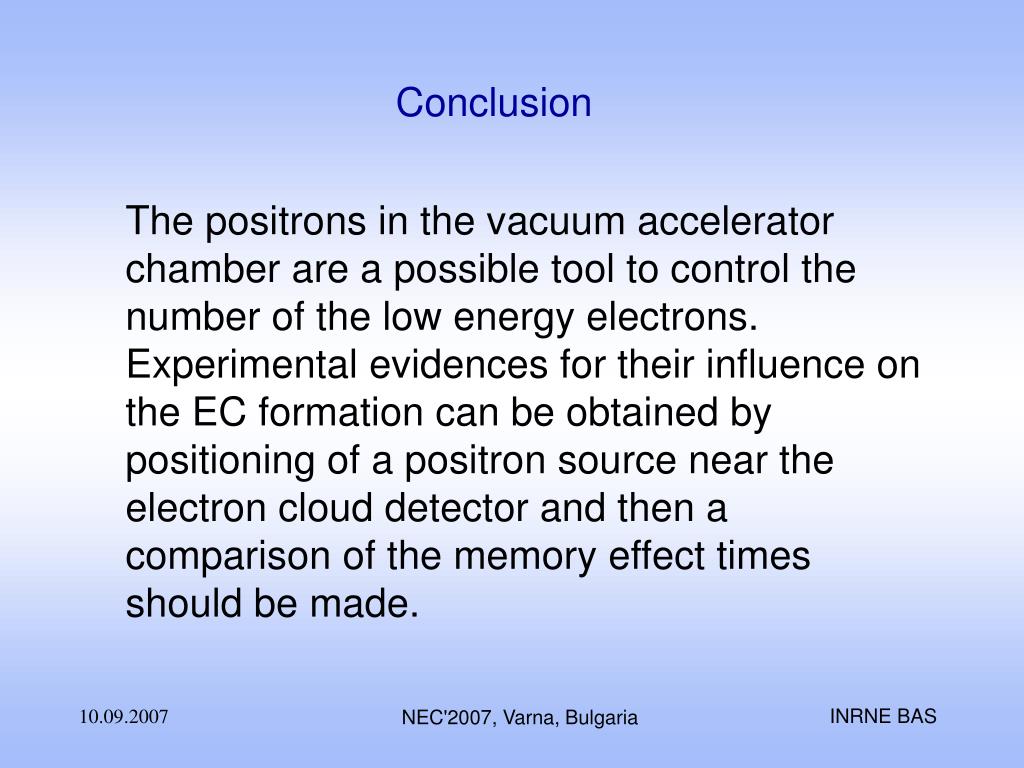 Conclusion

The positrons in the vacuum accelerator chamber are a possible tool to control the number of the low energy electrons. Experimental evidences for their influence on the EC formation can be obtained by positioning of a positron source near the electron cloud detector and then a comparison of the memory effect times should be made.

10.09.2007

NEC'2007, Varna, Bulgaria

INRNE BAS